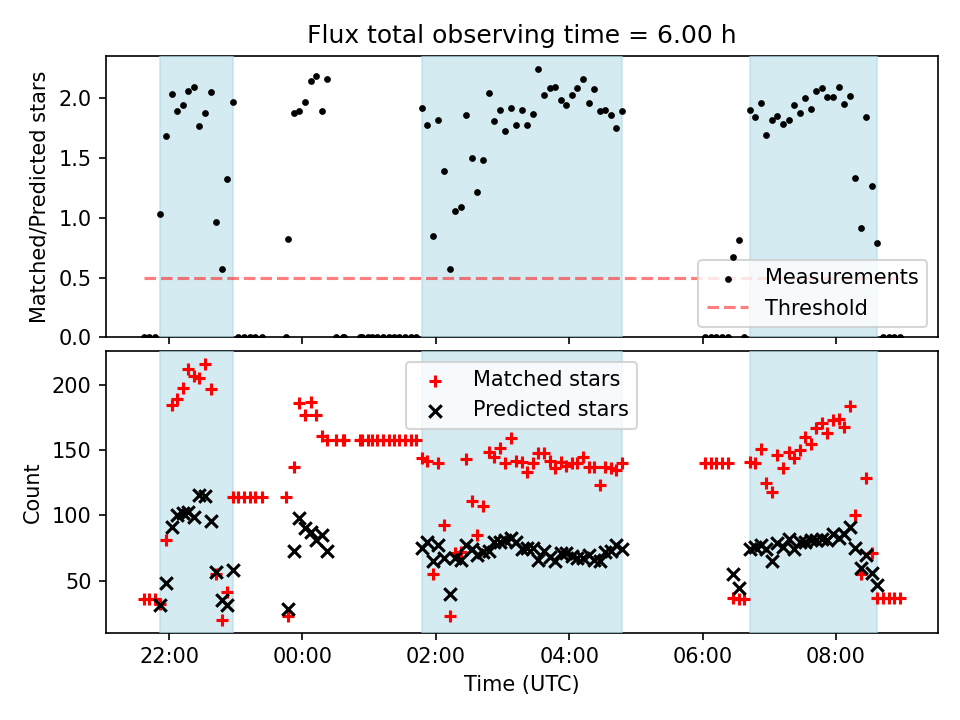 Flux total observing time = 6.00 h

Matched/Predicted stars

2.0
1.5
1.0
0.5
0.0

Measurements
Threshold

Count

200
150
100
50

Matched stars
Predicted stars

22:00
00:00
02:00
04:00
06:00
08:00

Time (UTC)